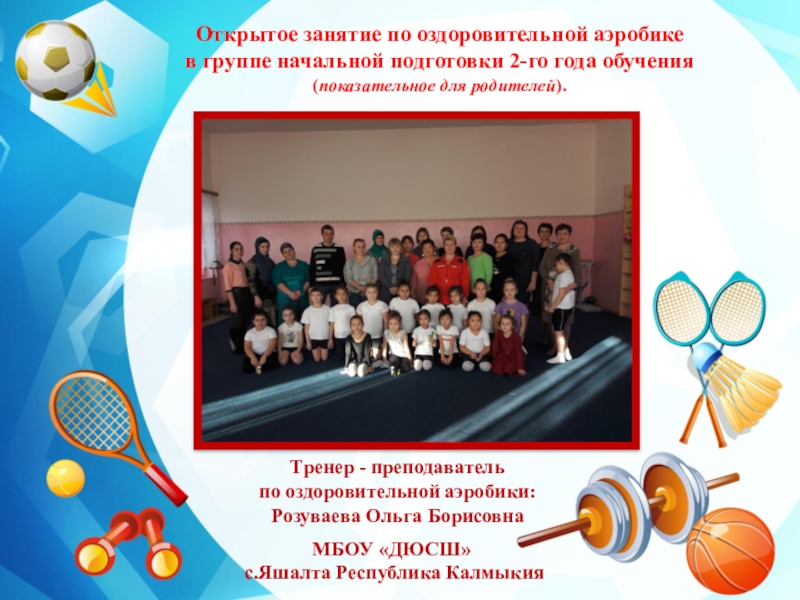 Открытое занятие по оздоровительной аэробике
в группе начальной подготовки 2-го года обучения
(показательное для родителей).

Тренер - преподаватель
по оздоровительной аэробики:
Розуваева Ольга Борисовна

МБОУ «ДЮСШ»
с.Яшалта Республика Калмыкия